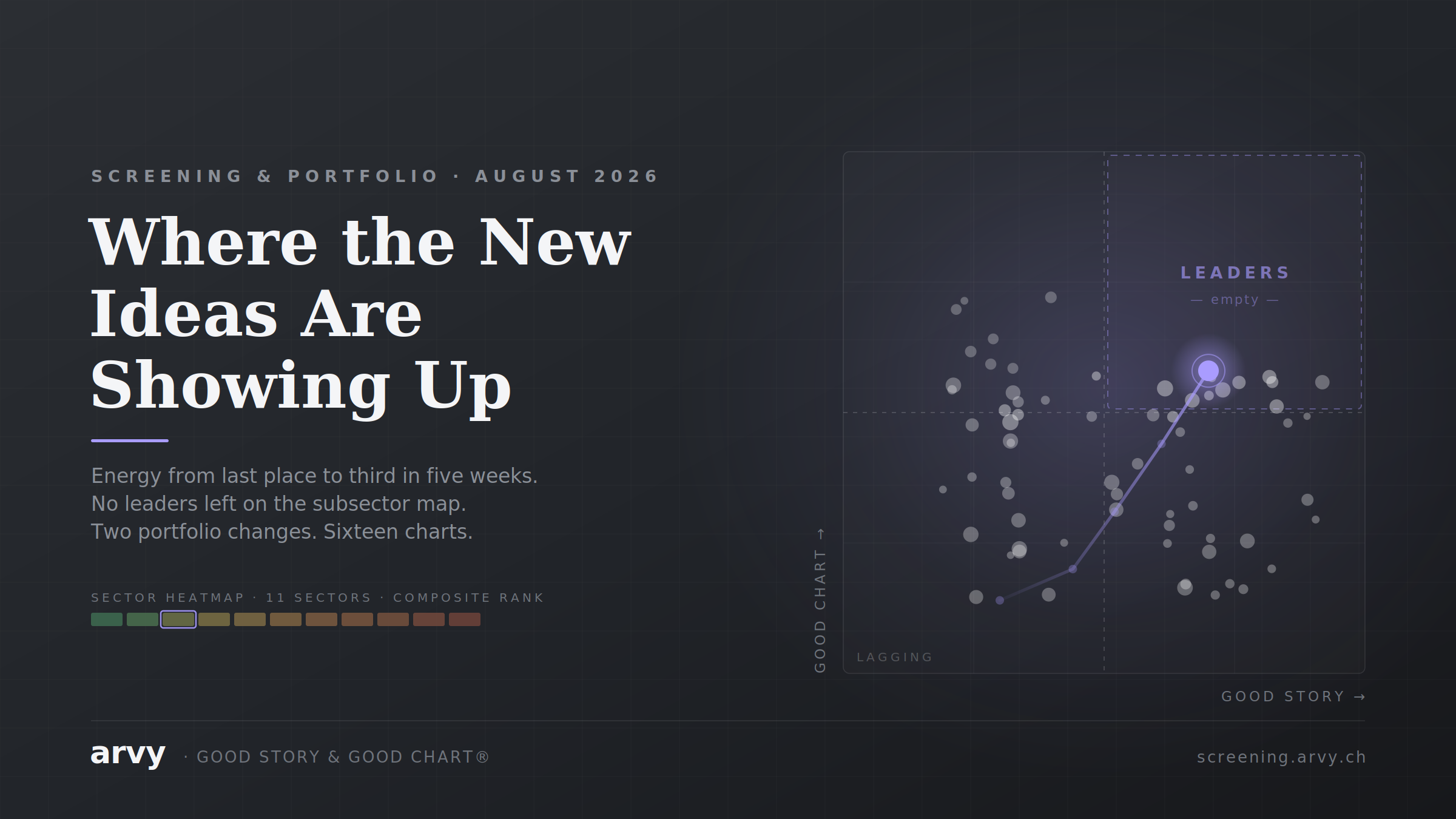 SCREENING & PORTFOLIO · AUGUST 2026

Where the New Ideas Are Showing Up

Energy from last place to third in five weeks.
No leaders left on the subsector map.
Two portfolio changes. Sixteen charts.

SECTOR HEATMAP · 11 SECTORS · COMPOSITE RANK

LEADERS
— empty —

GOOD CHART →

LAGGING

GOOD STORY →

arvy · GOOD STORY & GOOD CHART®

screening.arvy.ch